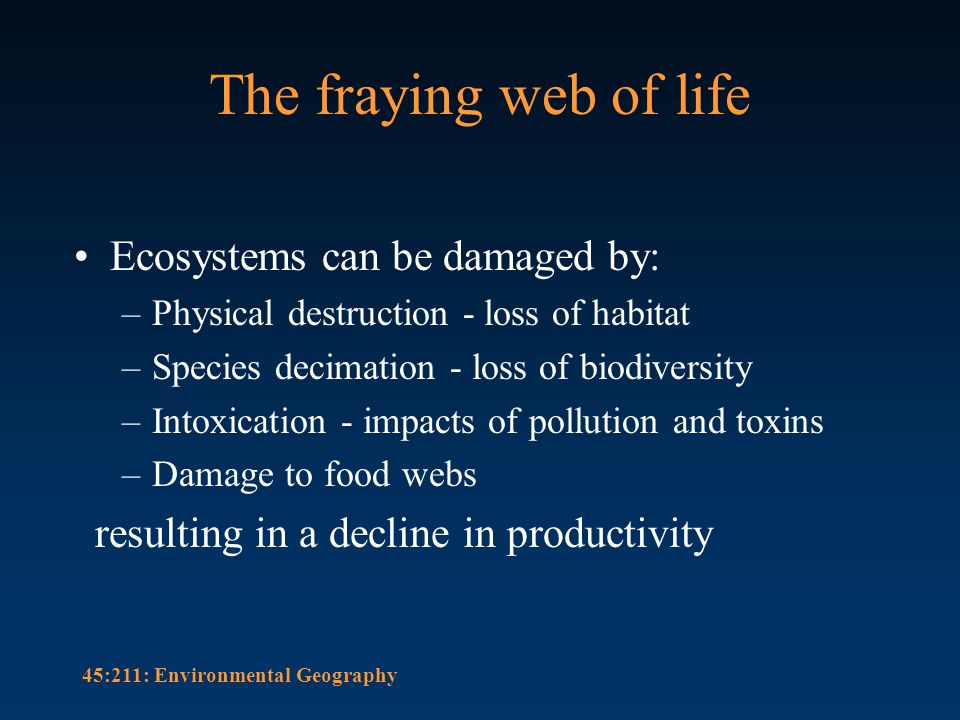 The fraying web of life

• Ecosystems can be damaged by:
– Physical destruction - loss of habitat
– Species decimation - loss of biodiversity
– Intoxication - impacts of pollution and toxins
– Damage to food webs

resulting in a decline in productivity

45:211: Environmental Geography